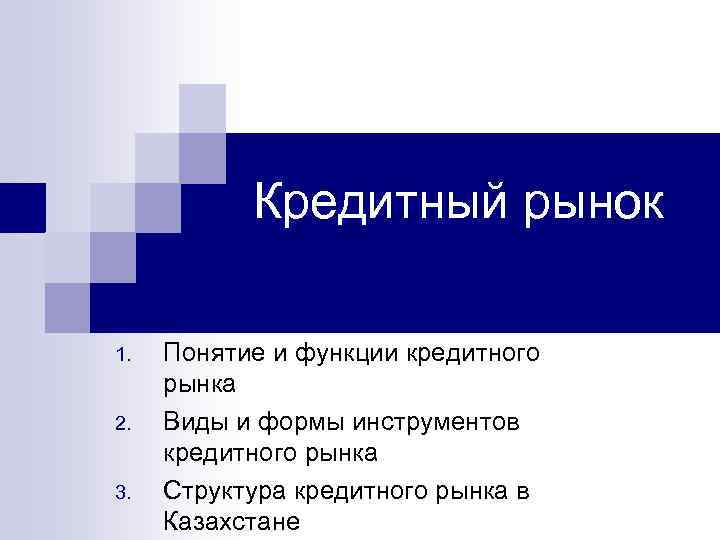 Кредитный рынок

1. Понятие и функции кредитного рынка
2. Виды и формы инструментов кредитного рынка
3. Структура кредитного рынка в Казахстане